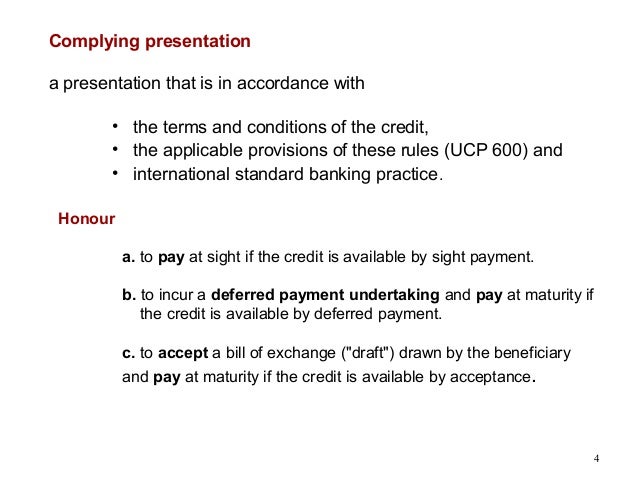 Complying presentation

a presentation that is in accordance with

• the terms and conditions of the credit,
• the applicable provisions of these rules (UCP 600) and
• international standard banking practice.

Honour

a. to pay at sight if the credit is available by sight payment.

b. to incur a deferred payment undertaking and pay at maturity if the credit is available by deferred payment.

c. to accept a bill of exchange ("draft") drawn by the beneficiary and pay at maturity if the credit is available by acceptance.

4